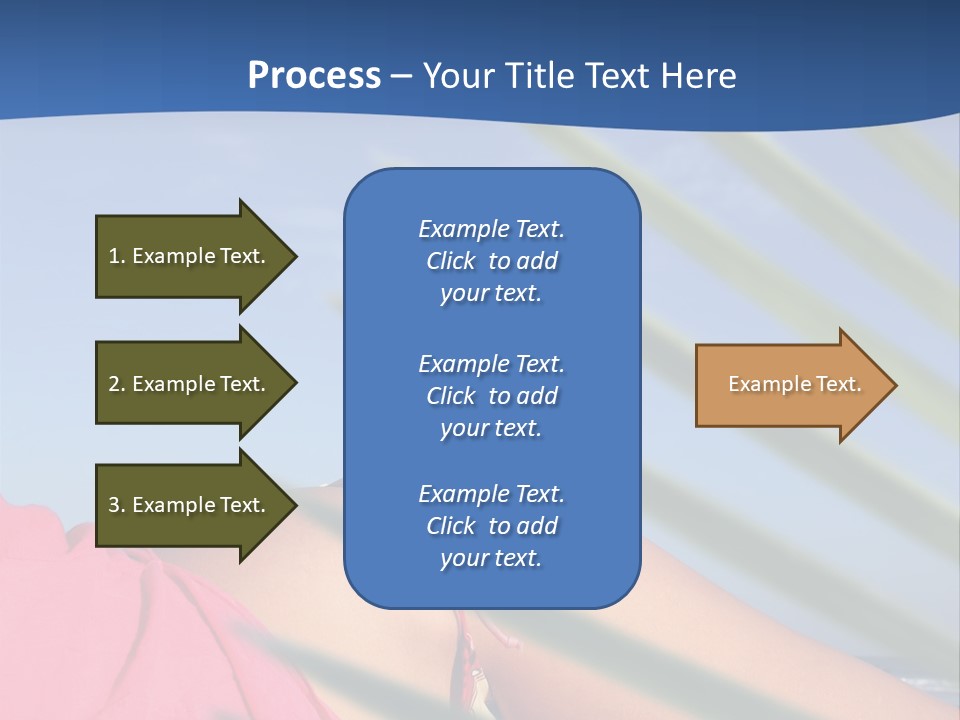 Process – Your Title Text Here

1. Example Text.

2. Example Text.

3. Example Text.

Example Text. Click to add your text.

Example Text. Click to add your text.

Example Text. Click to add your text.

Example Text.